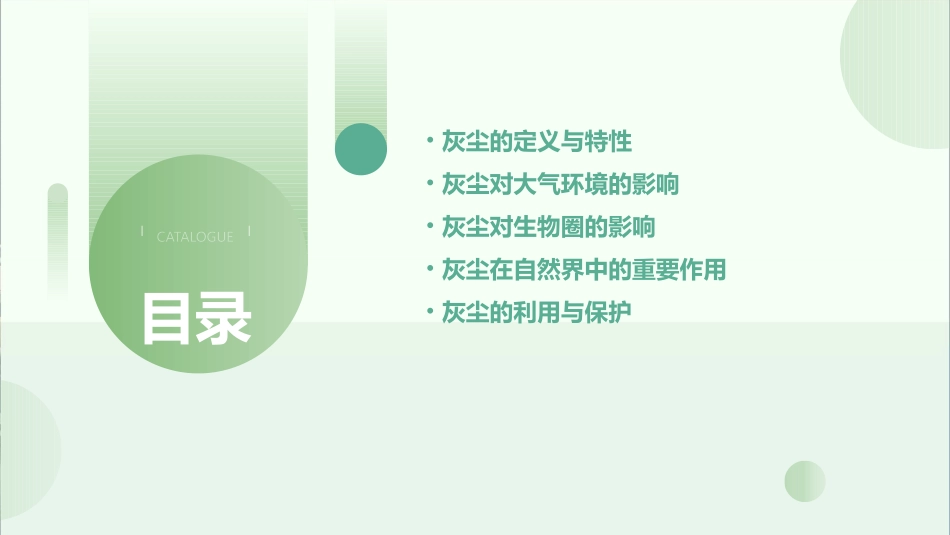 CATALOGUE

目录

• 灰尘的定义与特性
• 灰尘对大气环境的影响
• 灰尘对生物圈的影响
• 灰尘在自然界中的重要作用
• 灰尘的利用与保护